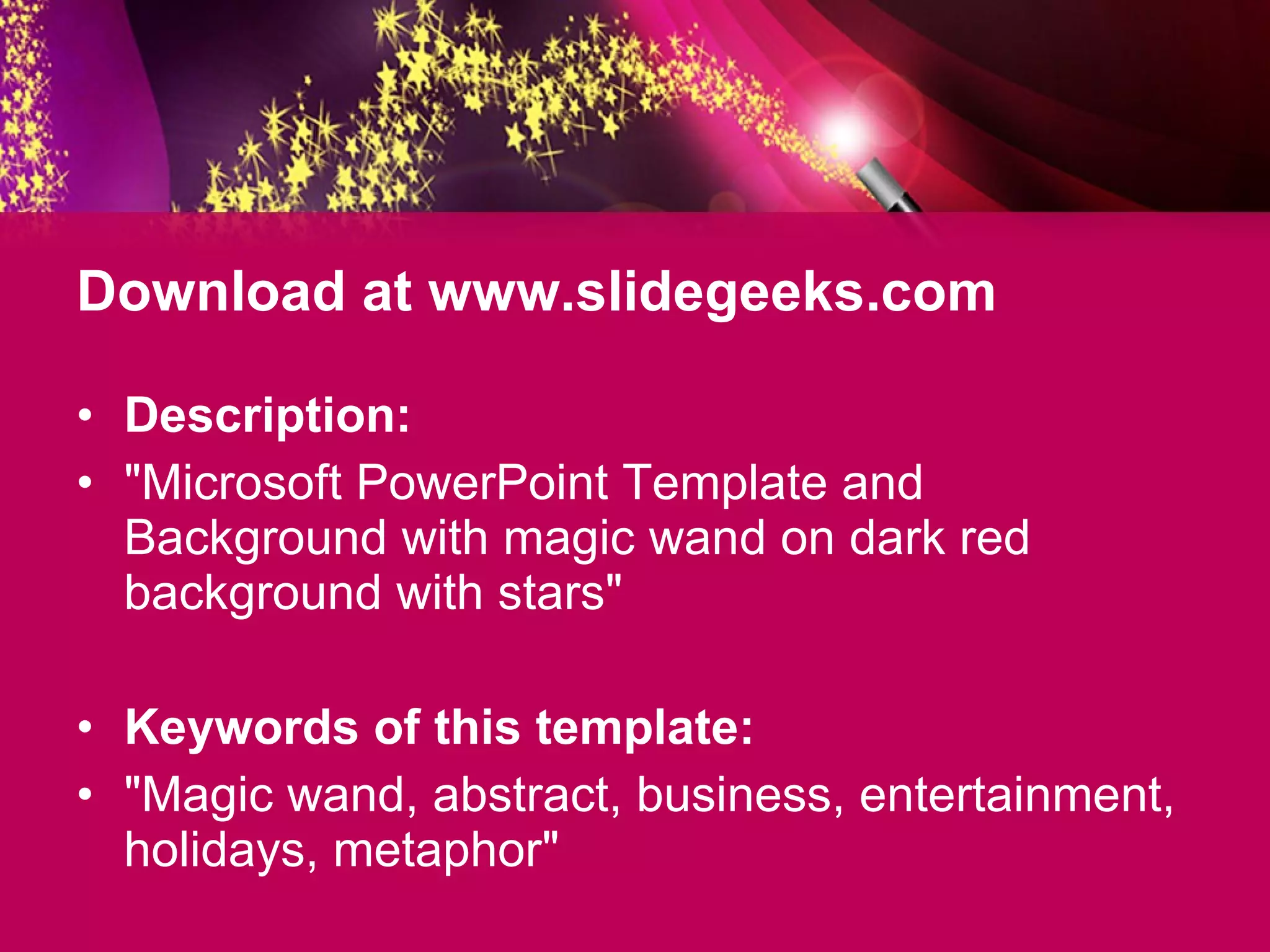 Download at www.slidegeeks.com

• Description:
• "Microsoft PowerPoint Template and Background with magic wand on dark red background with stars"

• Keywords of this template:
• "Magic wand, abstract, business, entertainment, holidays, metaphor"